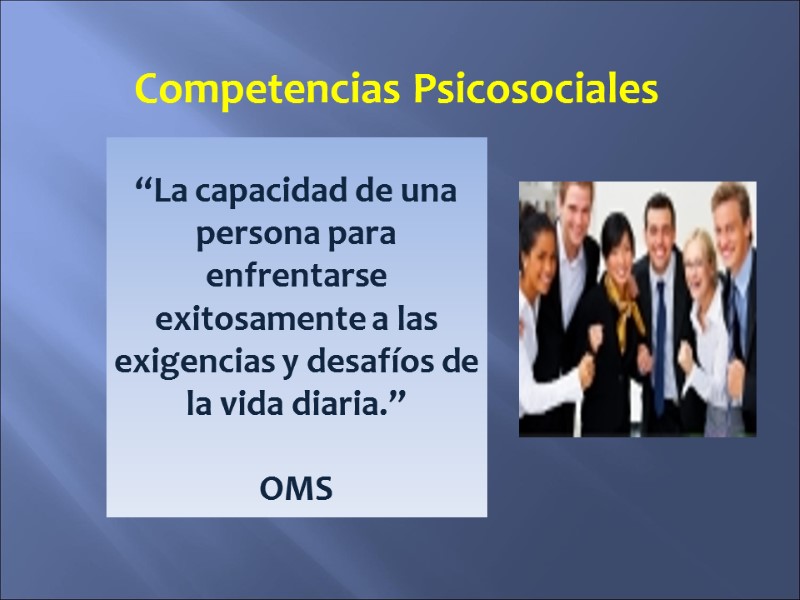 Competencias Psicosociales

“La capacidad de una persona para enfrentarse exitosamente a las exigencias y desafíos de la vida diaria.”

OMS